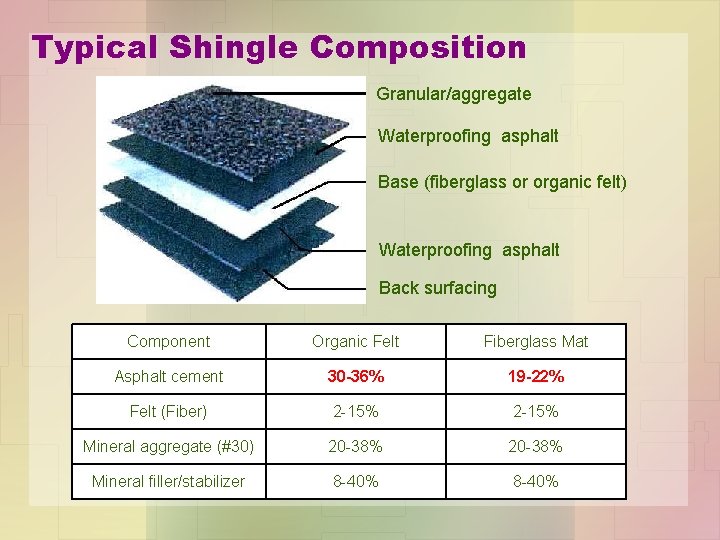 Typical Shingle Composition

Granular/aggregate

Waterproofing asphalt

Base (fiberglass or organic felt)

Waterproofing asphalt

Back surfacing

| Component | Organic Felt | Fiberglass Mat |
|---|---|---|
| Asphalt cement | 30-36% | 19-22% |
| Felt (Fiber) | 2-15% | 2-15% |
| Mineral aggregate (#30) | 20-38% | 20-38% |
| Mineral filler/stabilizer | 8-40% | 8-40% |